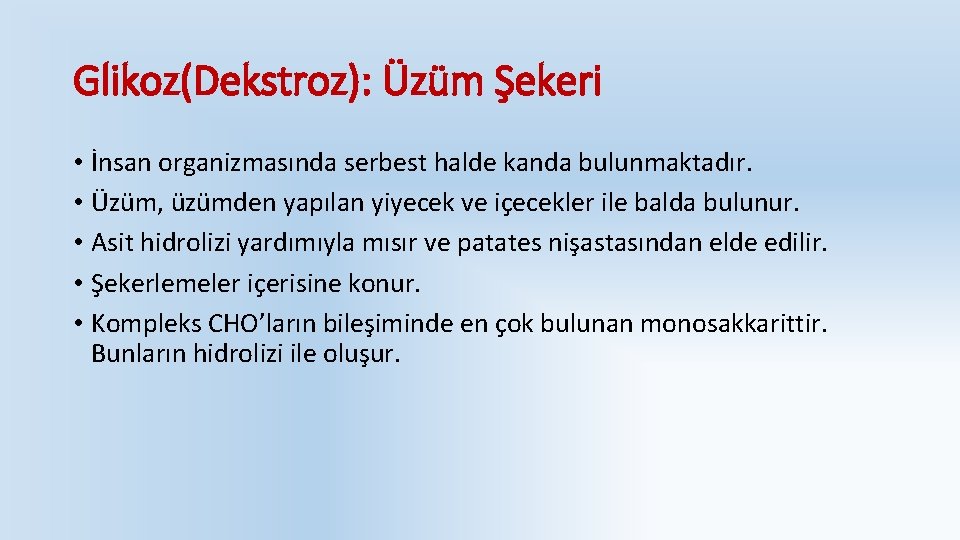 Glikoz(Dekstroz): Üzüm Şekeri

• İnsan organizmasında serbest halde kanda bulunmaktadır.
• Üzüm, üzümden yapılan yiyecek ve içecekler ile balda bulunur.
• Asit hidrolizi yardımıyla mısır ve patates nişastasından elde edilir.
• Şekerlemeler içerisine konur.
• Kompleks CHO'ların bileşiminde en çok bulunan monosakkarittir. Bunların hidrolizi ile oluşur.